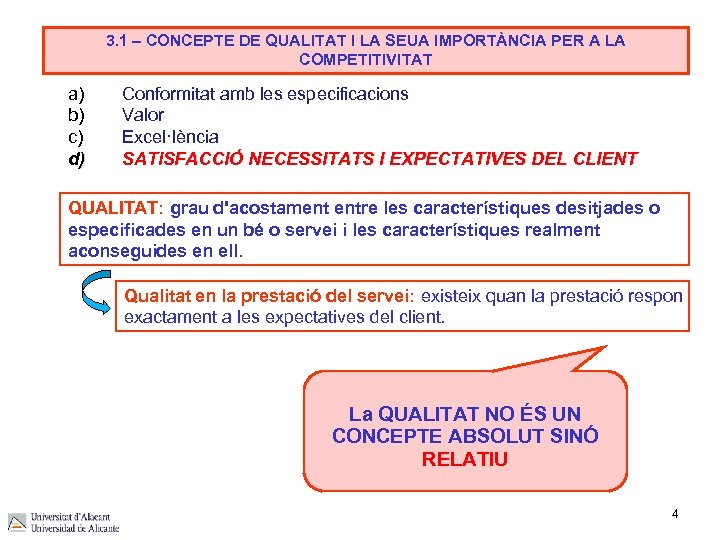 3.1 – CONCEPTE DE QUALITAT I LA SEUA IMPORTÀNCIA PER A LA COMPETITIVITAT

a) Conformitat amb les especificacions
b) Valor
c) Excel·lència
d) SATISFACCIÓ NECESSITATS I EXPECTATIVES DEL CLIENT

QUALITAT: grau d'acostament entre les característiques desitjades o especificades en un bé o servei i les característiques realment aconseguides en ell.

Qualitat en la prestació del servei: existeix quan la prestació respon exactament a les expectatives del client.

La QUALITAT NO ÉS UN CONCEPTE ABSOLUT SINÓ RELATIU

Universitat d'Alacant
Universidad de Alicante

4